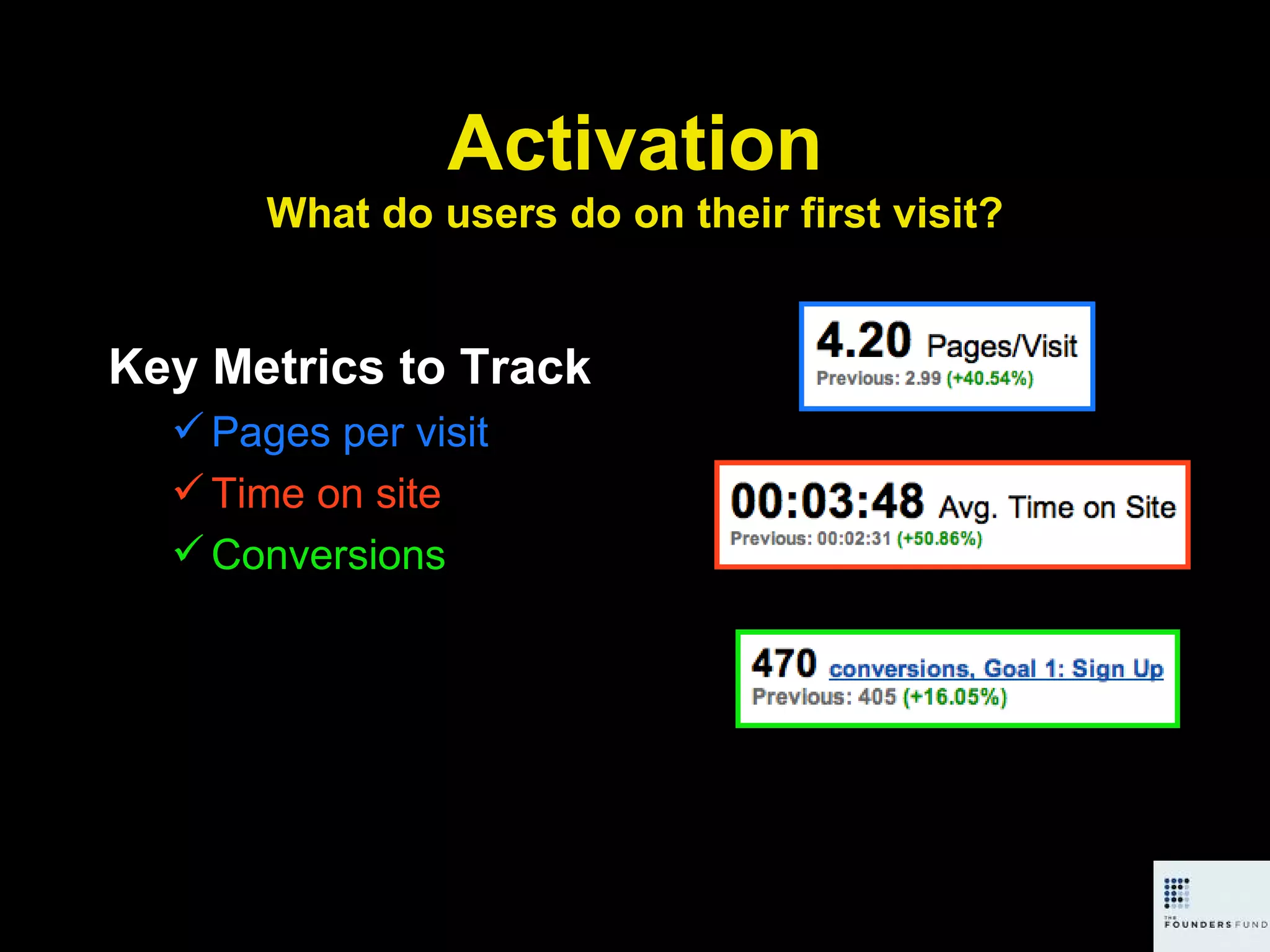 Activation
What do users do on their first visit?

Key Metrics to Track
✓ Pages per visit
✓ Time on site
✓ Conversions

4.20 Pages/Visit
Previous: 2.99 (+40.54%)

00:03:48 Avg. Time on Site
Previous: 00:02:31 (+50.86%)

470 conversions, Goal 1: Sign Up
Previous: 405 (+16.05%)

THE FOUNDERS FUND